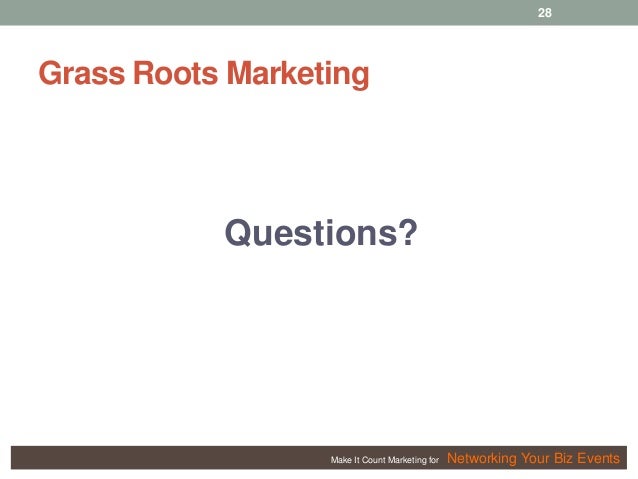 28

Grass Roots Marketing

Questions?

Make It Count Marketing for Networking Your Biz Events